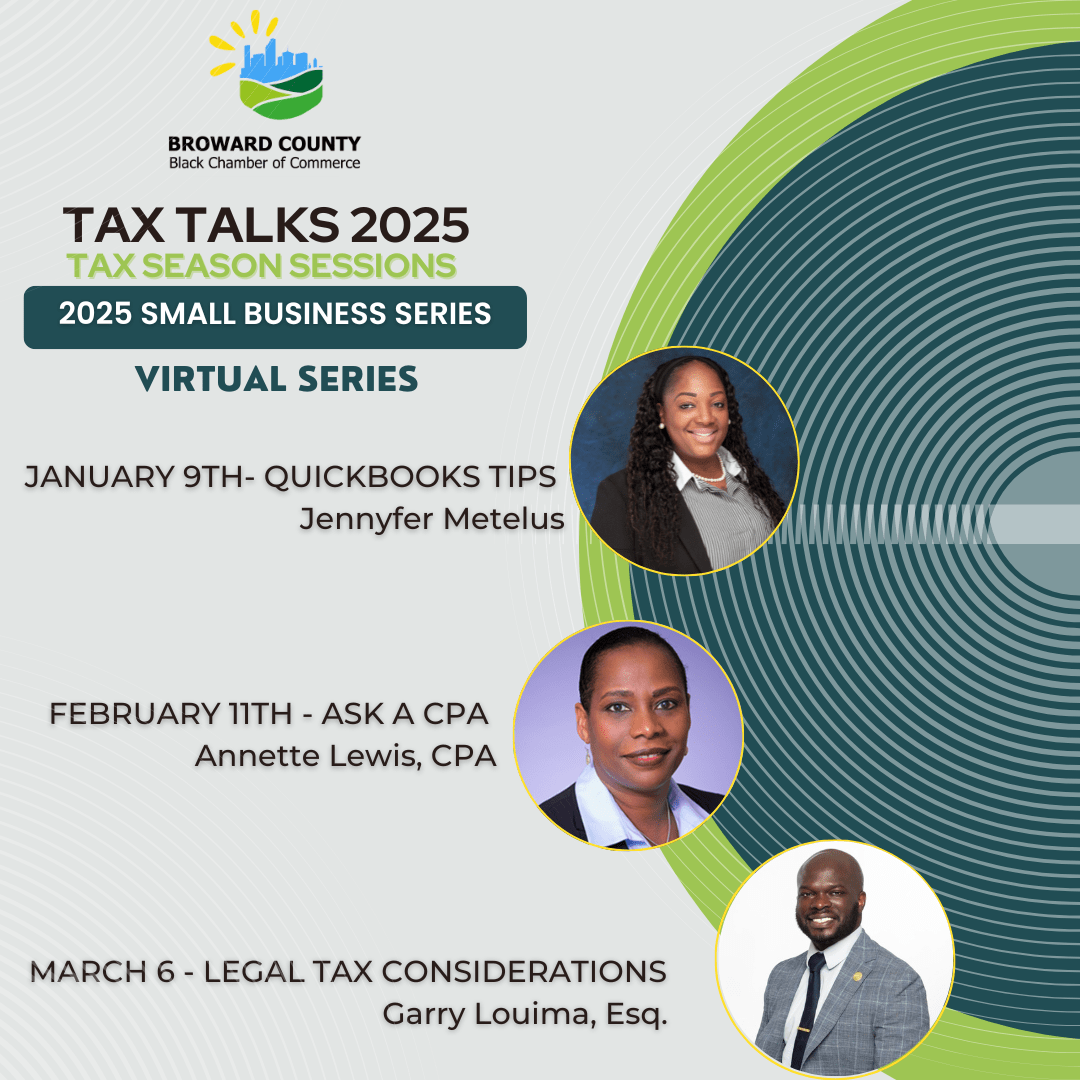 BROWARD COUNTY
Black Chamber of Commerce

TAX TALKS 2025
TAX SEASON SESSIONS
2025 SMALL BUSINESS SERIES
VIRTUAL SERIES

JANUARY 9TH- QUICKBOOKS TIPS
Jennyfer Metelus

FEBRUARY 11TH - ASK A CPA
Annette Lewis, CPA

MARCH 6 - LEGAL TAX CONSIDERATIONS
Garry Louima, Esq.